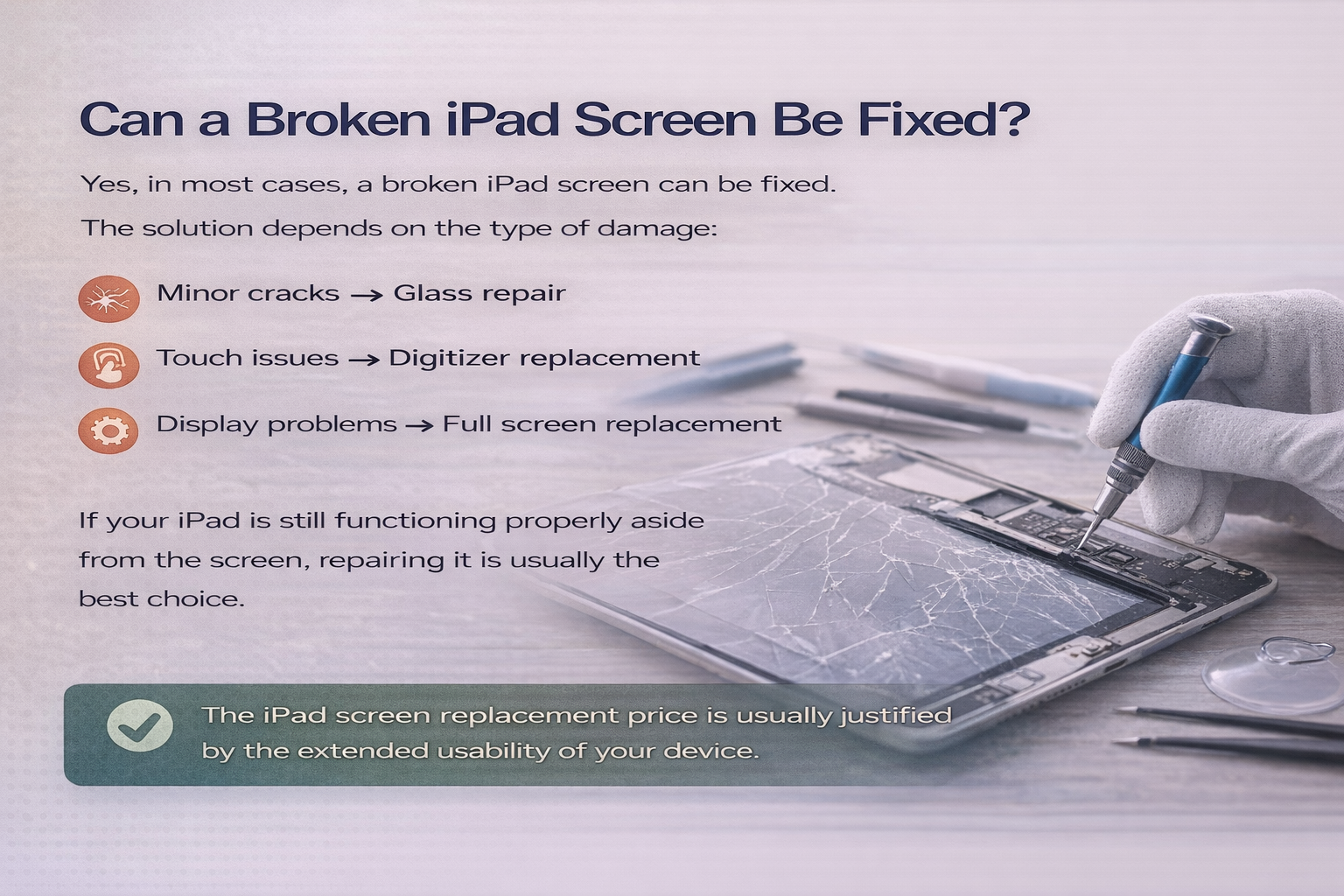 Can a Broken iPad Screen Be Fixed?

Yes, in most cases, a broken iPad screen can be fixed.

The solution depends on the type of damage:

Minor cracks → Glass repair

Touch issues → Digitizer replacement

Display problems → Full screen replacement

If your iPad is still functioning properly aside from the screen, repairing it is usually the best choice.

The iPad screen replacement price is usually justified by the extended usability of your device.